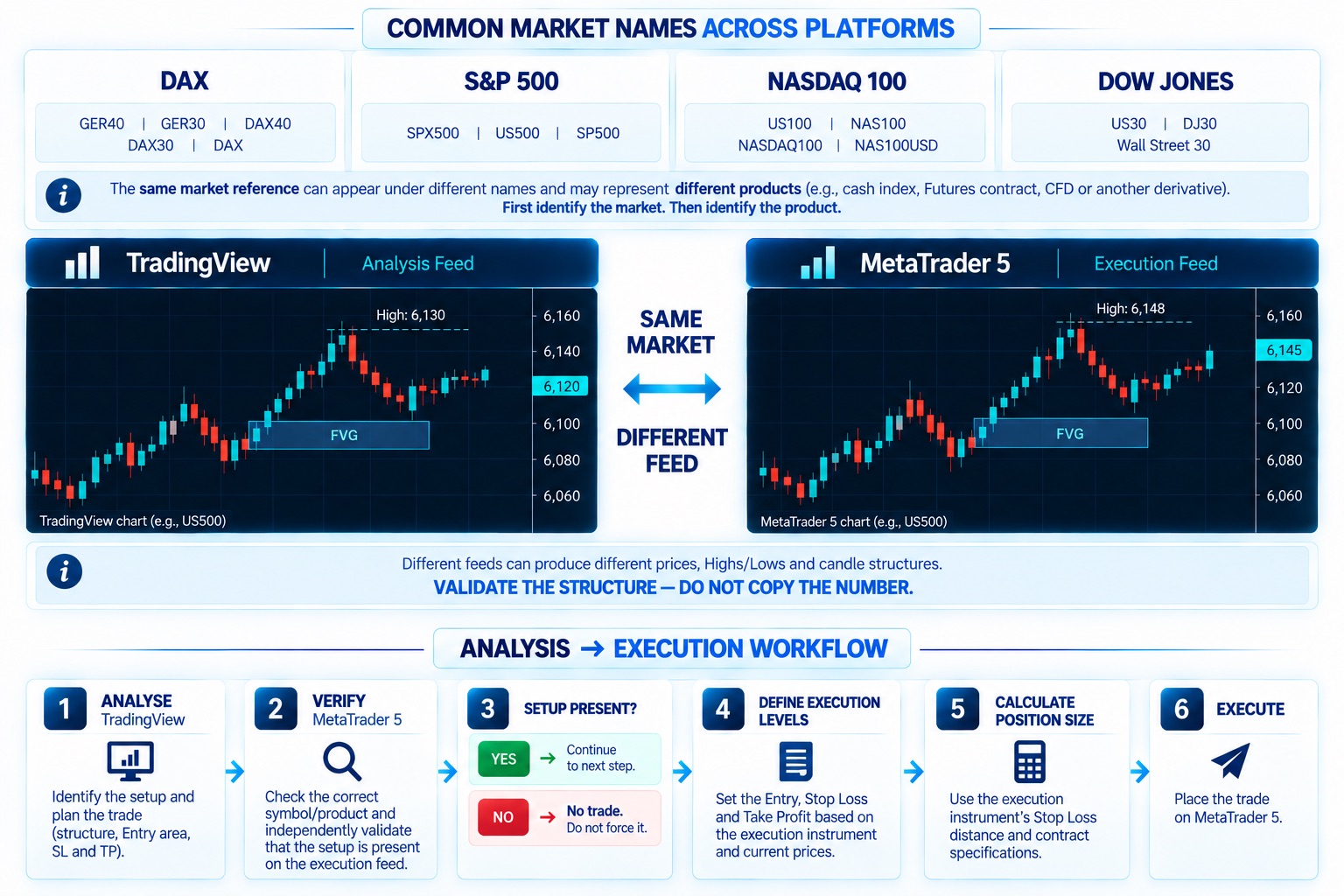 COMMON MARKET NAMES ACROSS PLATFORMS

DAX
GER40 | GER30 | DAX40
DAX30 | DAX

S&P 500
SPX500 | US500 | SP500

NASDAQ 100
US100 | NAS100
NASDAQ100 | NAS100USD

DOW JONES
US30 | DJ30
Wall Street 30

The same market reference can appear under different names and may represent different products (e.g., cash index, Futures contract, CFD or another derivative). First identify the market. Then identify the product.

TradingView | Analysis Feed

High: 6,130
FVG
6,160
6,140
6,120
6,100
6,080
6,060
TradingView chart (e.g., US500)

SAME MARKET

DIFFERENT FEED

MetaTrader 5 | Execution Feed

High: 6,148
FVG
6,160
6,145
6,120
6,100
6,080
6,060
MetaTrader 5 chart (e.g., US500)

Different feeds can produce different prices, Highs/Lows and candle structures.
VALIDATE THE STRUCTURE — DO NOT COPY THE NUMBER.

ANALYSIS → EXECUTION WORKFLOW

1 ANALYSE TradingView
Identify the setup and plan the trade (structure, Entry area, SL and TP).

2 VERIFY MetaTrader 5
Check the correct symbol/product and independently validate that the setup is present on the execution feed.

3 SETUP PRESENT?
YES → Continue to next step.
NO → No trade. Do not force it.

4 DEFINE EXECUTION LEVELS
Set the Entry, Stop Loss and Take Profit based on the execution instrument and current prices.

5 CALCULATE POSITION SIZE
Use the execution instrument's Stop Loss distance and contract specifications.

6 EXECUTE
Place the trade on MetaTrader 5.